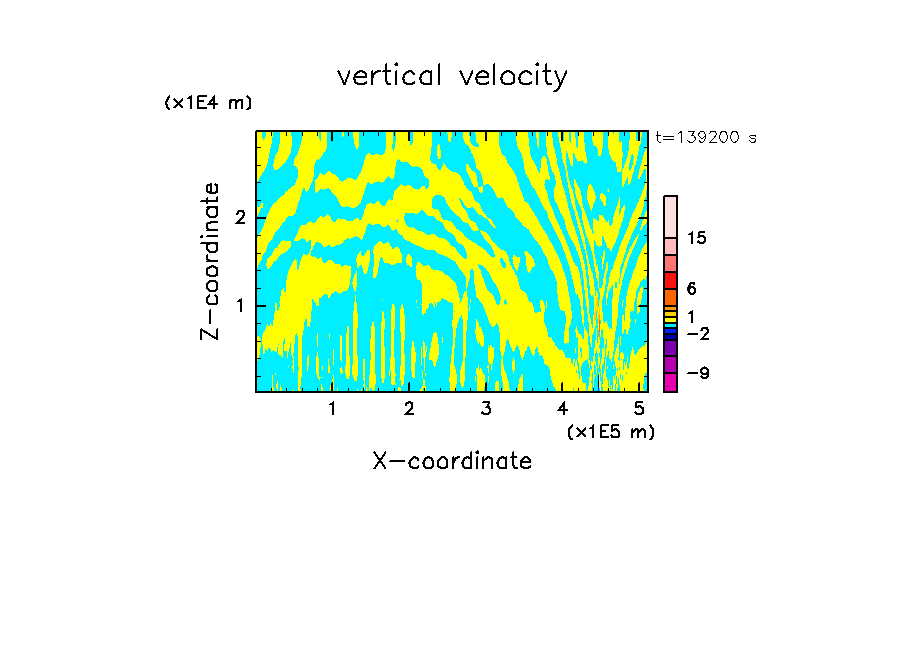 vertical velocity

(x1E4 m)

t=139200 s

Z-coordinate

2

1

15

6

1

−2

−9

1 2 3 4 5

(x1E5 m)

X-coordinate